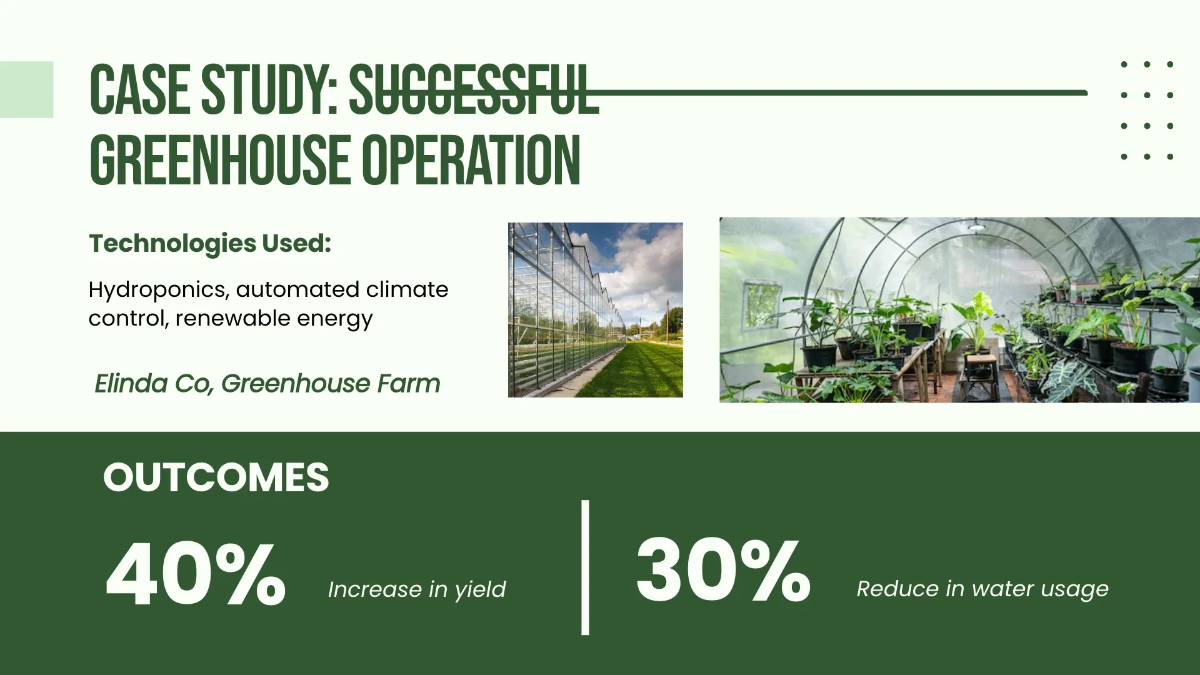 CASE STUDY: SUCCESSFUL GREENHOUSE OPERATION

Technologies Used:

Hydroponics, automated climate control, renewable energy

Elinda Co, Greenhouse Farm

OUTCOMES

40% Increase in yield

30% Reduce in water usage